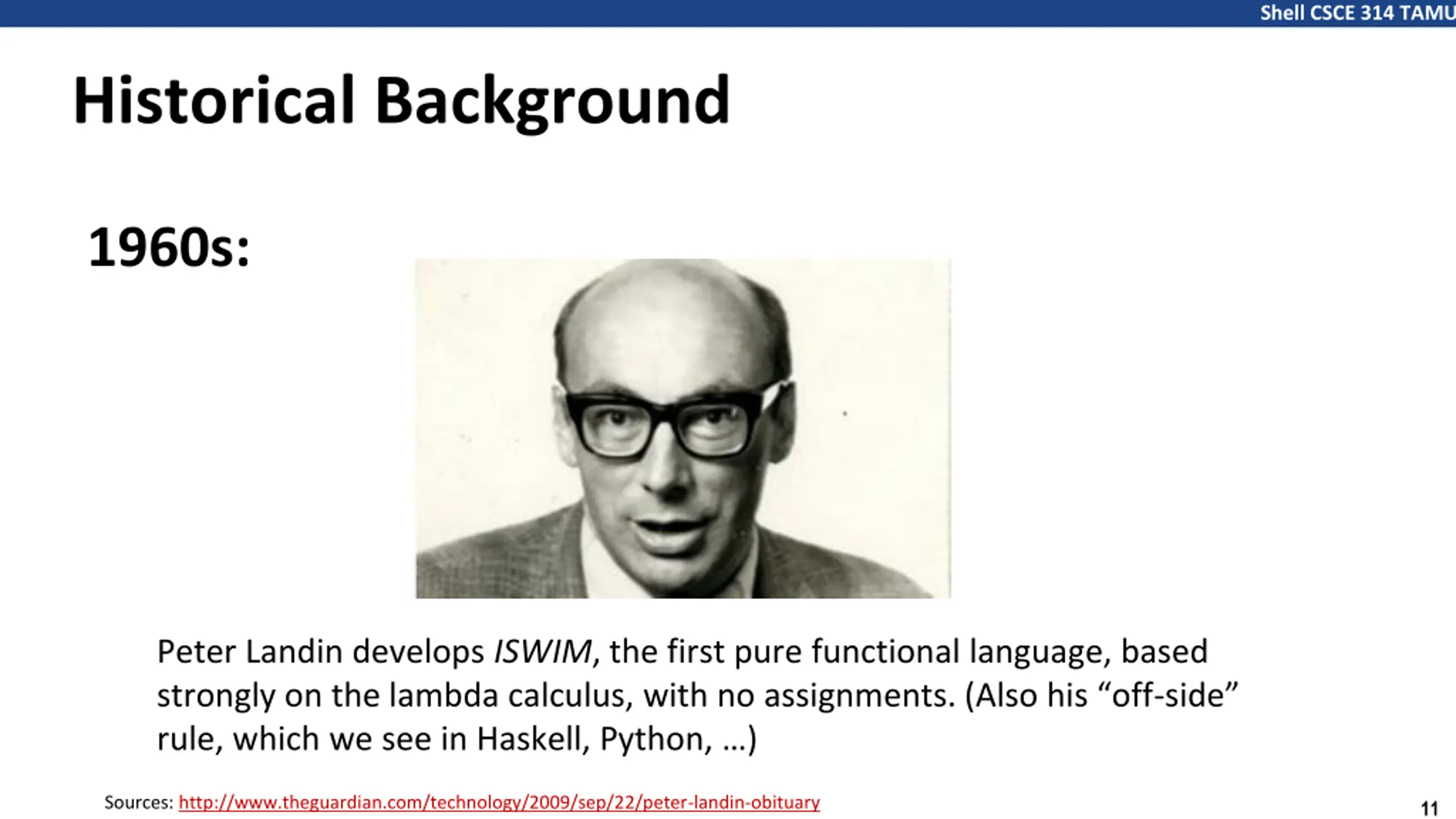 Shell CSCE 314 TAMU

Historical Background

1960s:

Peter Landin develops ISWIM, the first pure functional language, based strongly on the lambda calculus, with no assignments. (Also his “off-side” rule, which we see in Haskell, Python, …)

Sources: http://www.theguardian.com/technology/2009/sep/22/peter-landin-obituary

11